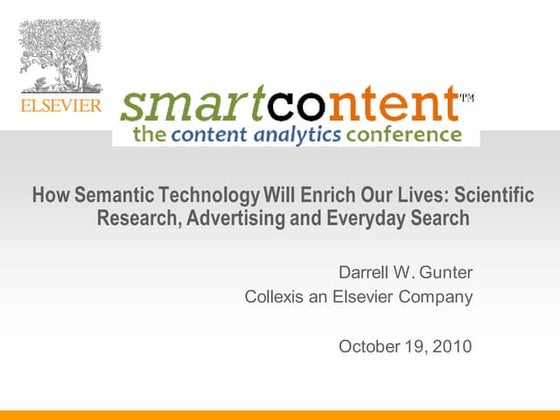 ELSEVIER

smartcontent™
the content analytics conference

How Semantic Technology Will Enrich Our Lives: Scientific Research, Advertising and Everyday Search

Darrell W. Gunter
Collexis an Elsevier Company

October 19, 2010